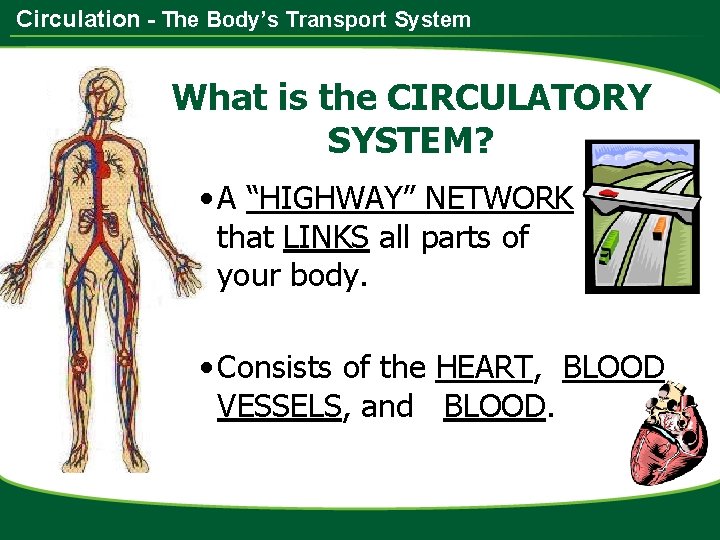 Circulation - The Body's Transport System

What is the CIRCULATORY SYSTEM?

• A "HIGHWAY" NETWORK that LINKS all parts of your body.

• Consists of the HEART, BLOOD VESSELS, and BLOOD.